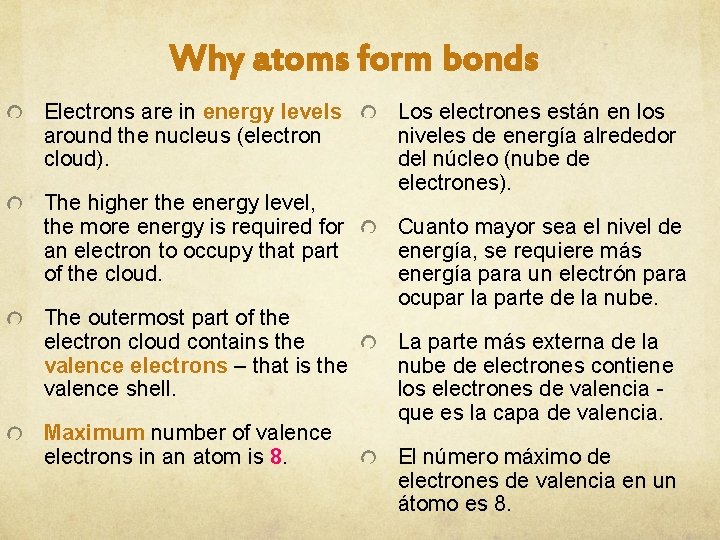 Why atoms form bonds

Electrons are in energy levels around the nucleus (electron cloud).

The higher the energy level, the more energy is required for an electron to occupy that part of the cloud.

The outermost part of the electron cloud contains the valence electrons – that is the valence shell.

Maximum number of valence electrons in an atom is 8.

Los electrones están en los niveles de energía alrededor del núcleo (nube de electrones).

Cuanto mayor sea el nivel de energía, se requiere más energía para un electrón para ocupar la parte de la nube.

La parte más externa de la nube de electrones contiene los electrones de valencia - que es la capa de valencia.

El número máximo de electrones de valencia en un átomo es 8.